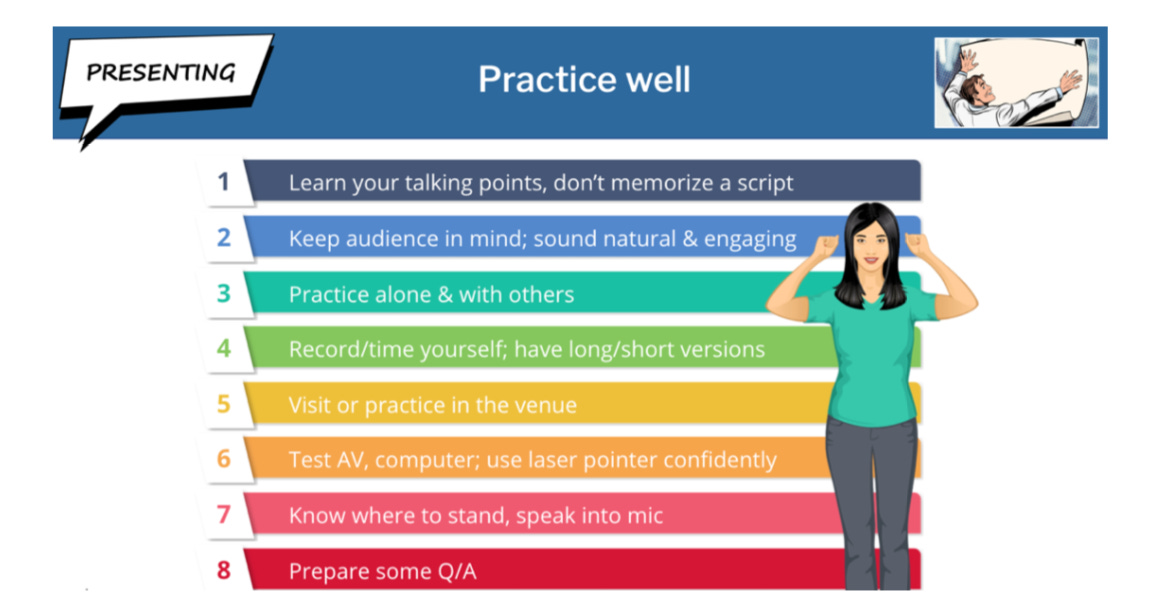 PRESENTING

Practice well

1 Learn your talking points, don't memorize a script

2 Keep audience in mind; sound natural & engaging

3 Practice alone & with others

4 Record/time yourself; have long/short versions

5 Visit or practice in the venue

6 Test AV, computer; use laser pointer confidently

7 Know where to stand, speak into mic

8 Prepare some Q/A